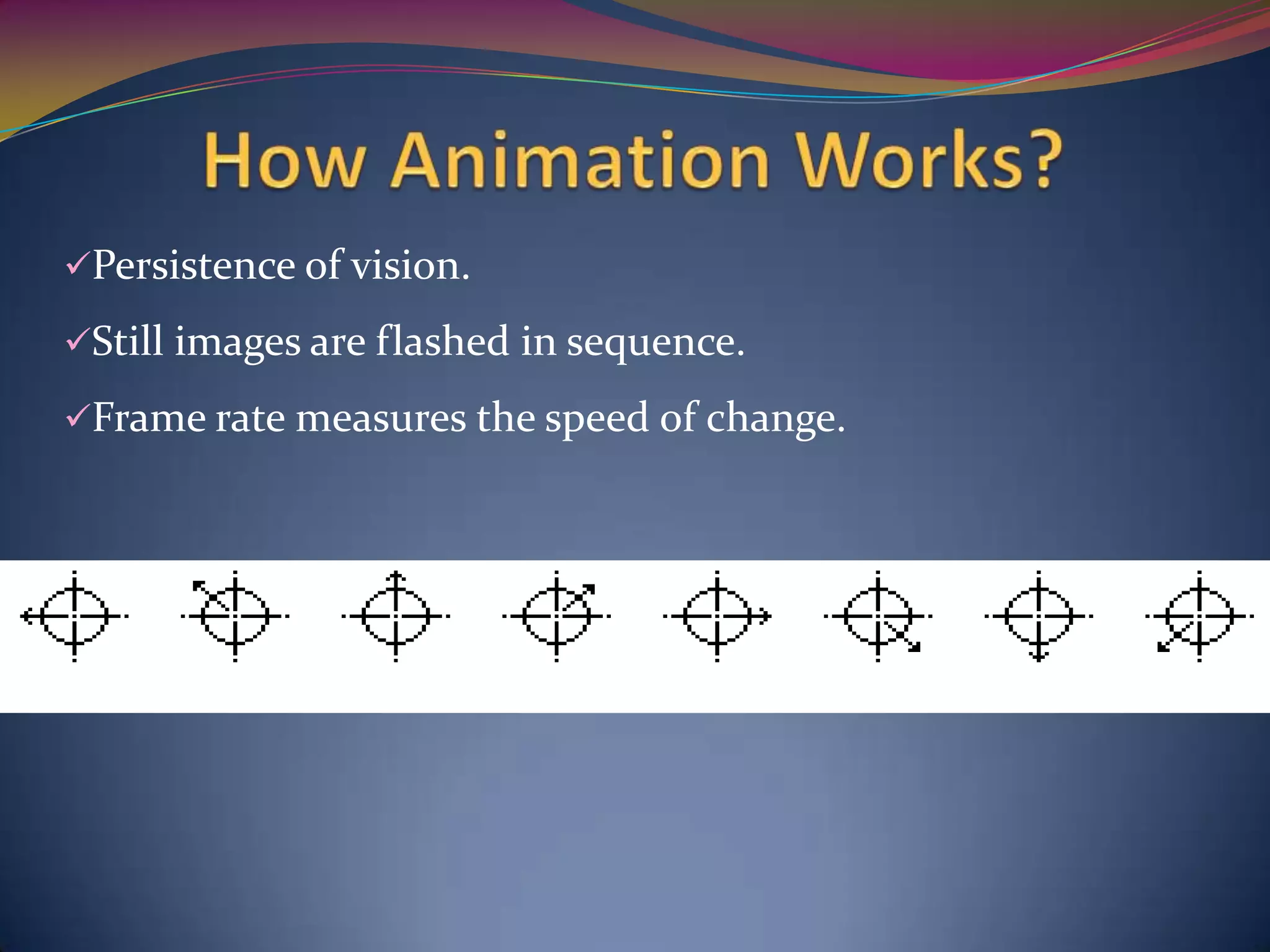 How Animation Works?

✓Persistence of vision.

✓Still images are flashed in sequence.

✓Frame rate measures the speed of change.